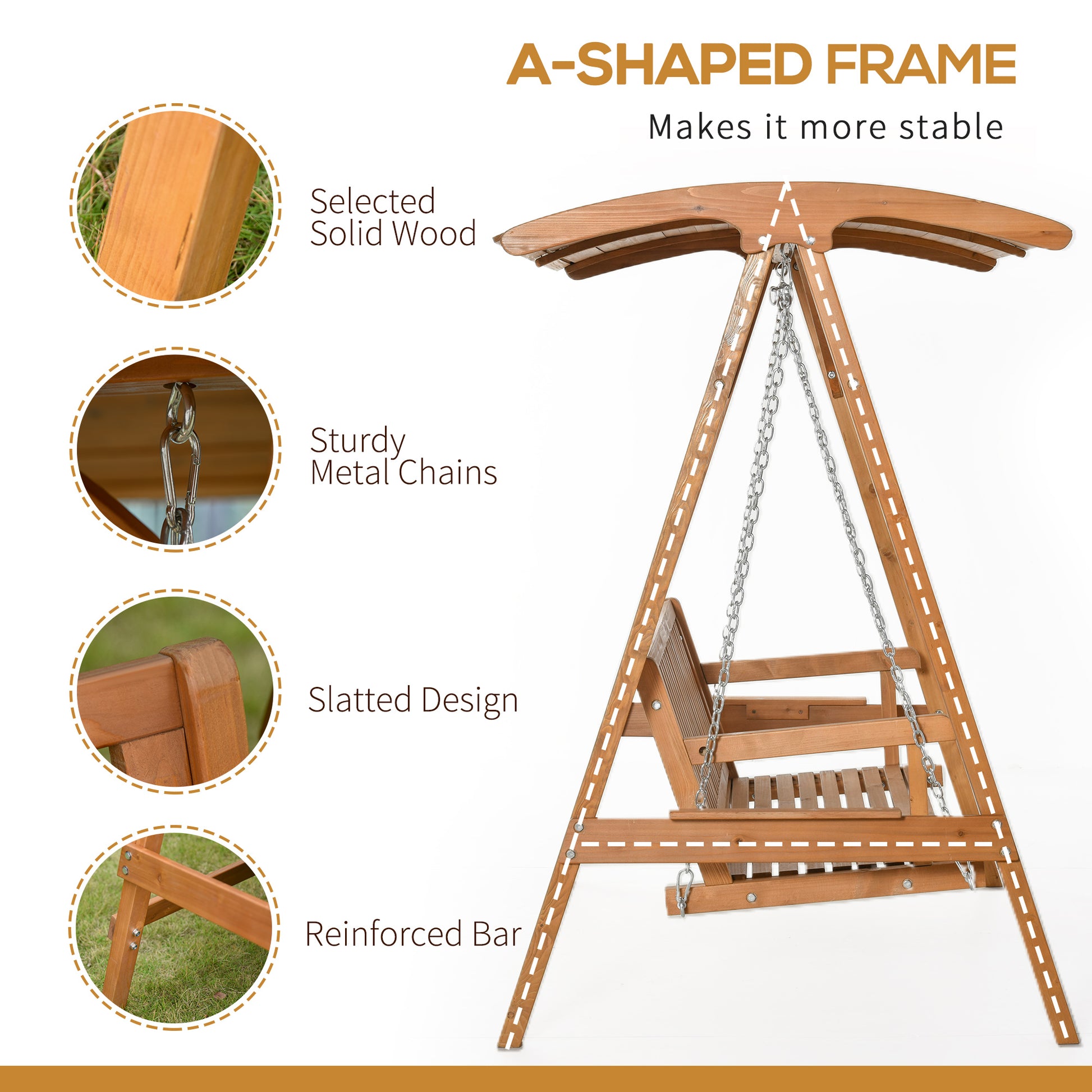 A-SHAPED FRAME

Makes it more stable

Selected Solid Wood

Sturdy Metal Chains

Slatted Design

Reinforced Bar